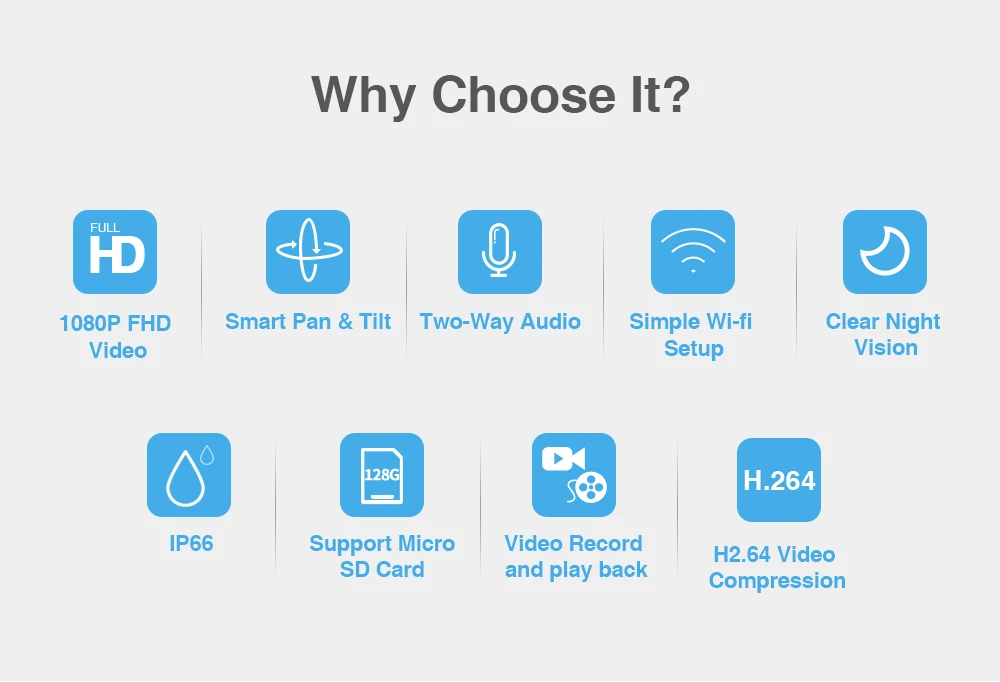 Why Choose It?

FULL HD

1080P FHD Video

Smart Pan & Tilt

Two-Way Audio

Simple Wi-fi Setup

Clear Night Vision

IP66

128G

Support Micro SD Card

Video Record and play back

H.264

H2.64 Video Compression